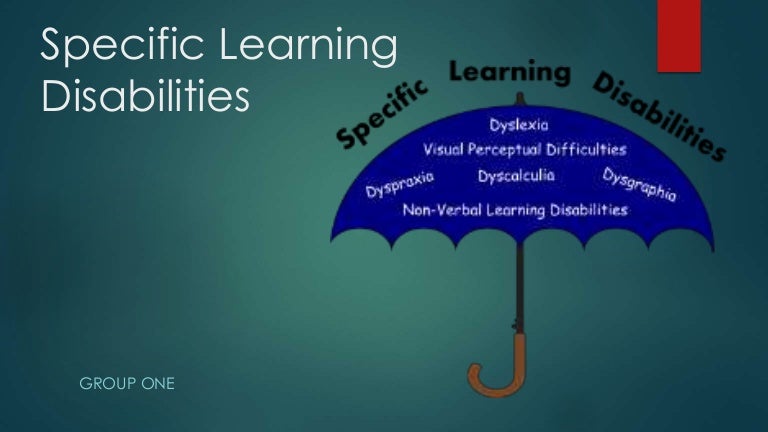 Specific Learning Disabilities

Specific Learning Disabilities

Dyslexia
Visual Perceptual Difficulties
Dyspraxia
Dyscalculia
Dysgraphia
Non-Verbal Learning Disabilities

GROUP ONE